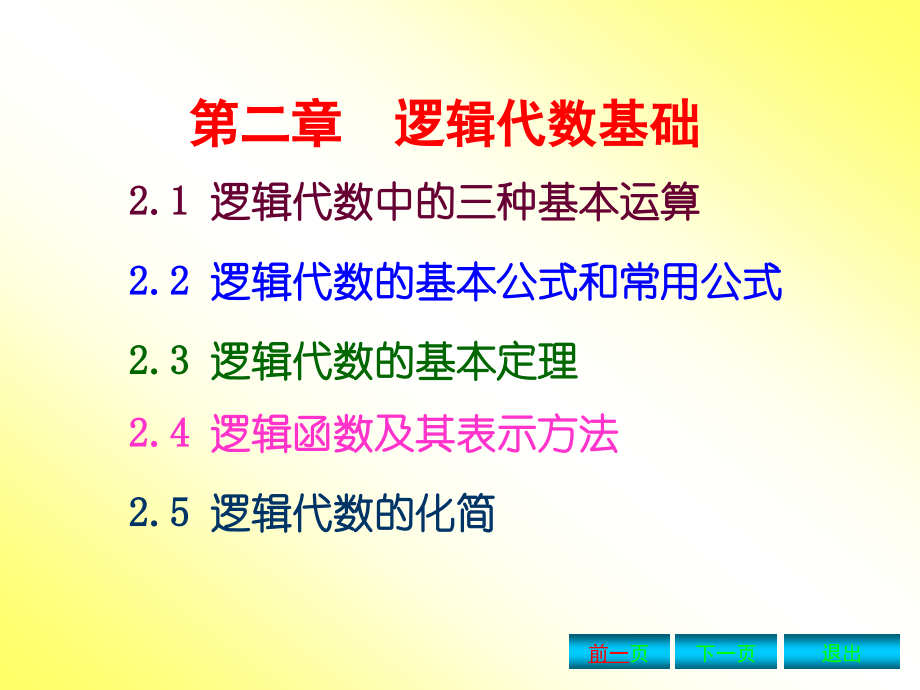 第二章　逻辑代数基础

2.1 逻辑代数中的三种基本运算

2.2 逻辑代数的基本公式和常用公式

2.3 逻辑代数的基本定理

2.4 逻辑函数及其表示方法

2.5 逻辑代数的化简

前一页　下一页　退出